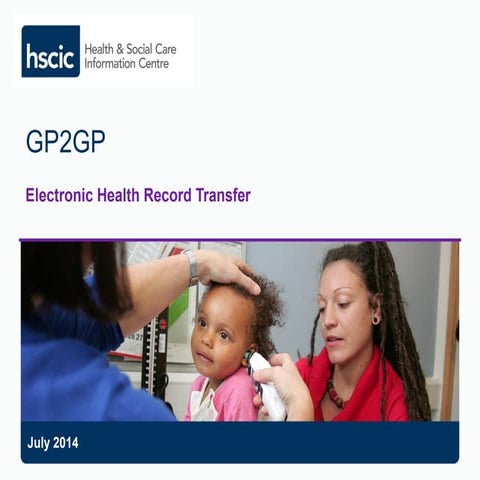 hscic Health & Social Care Information Centre

GP2GP

Electronic Health Record Transfer

July 2014